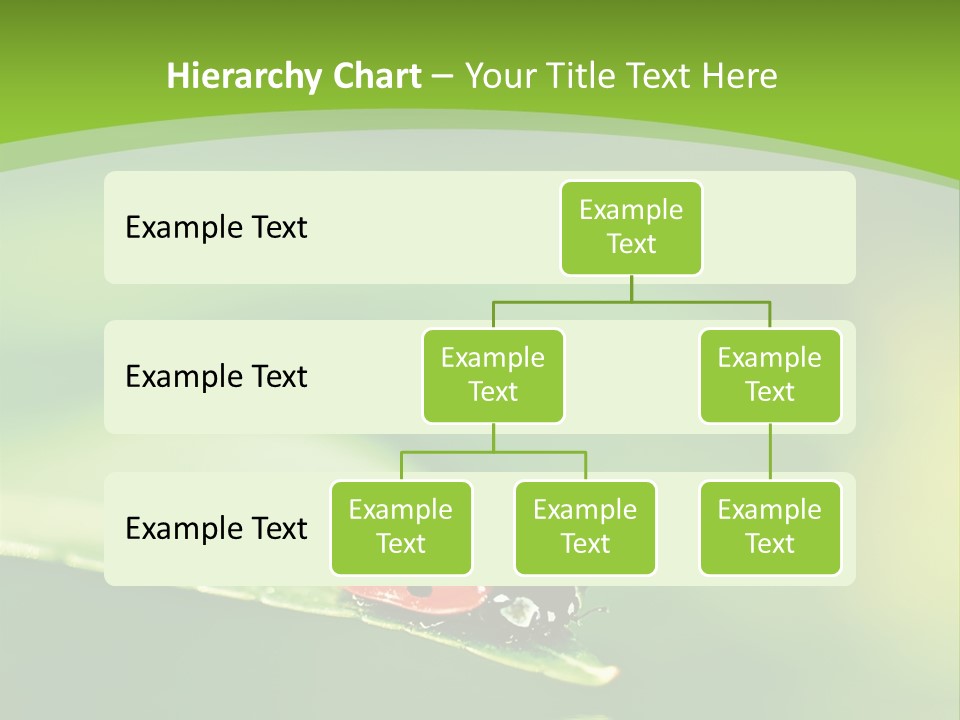 Hierarchy Chart – Your Title Text Here

Example Text

Example Text

Example Text

Example Text

Example Text

Example Text

Example Text

Example Text

Example Text